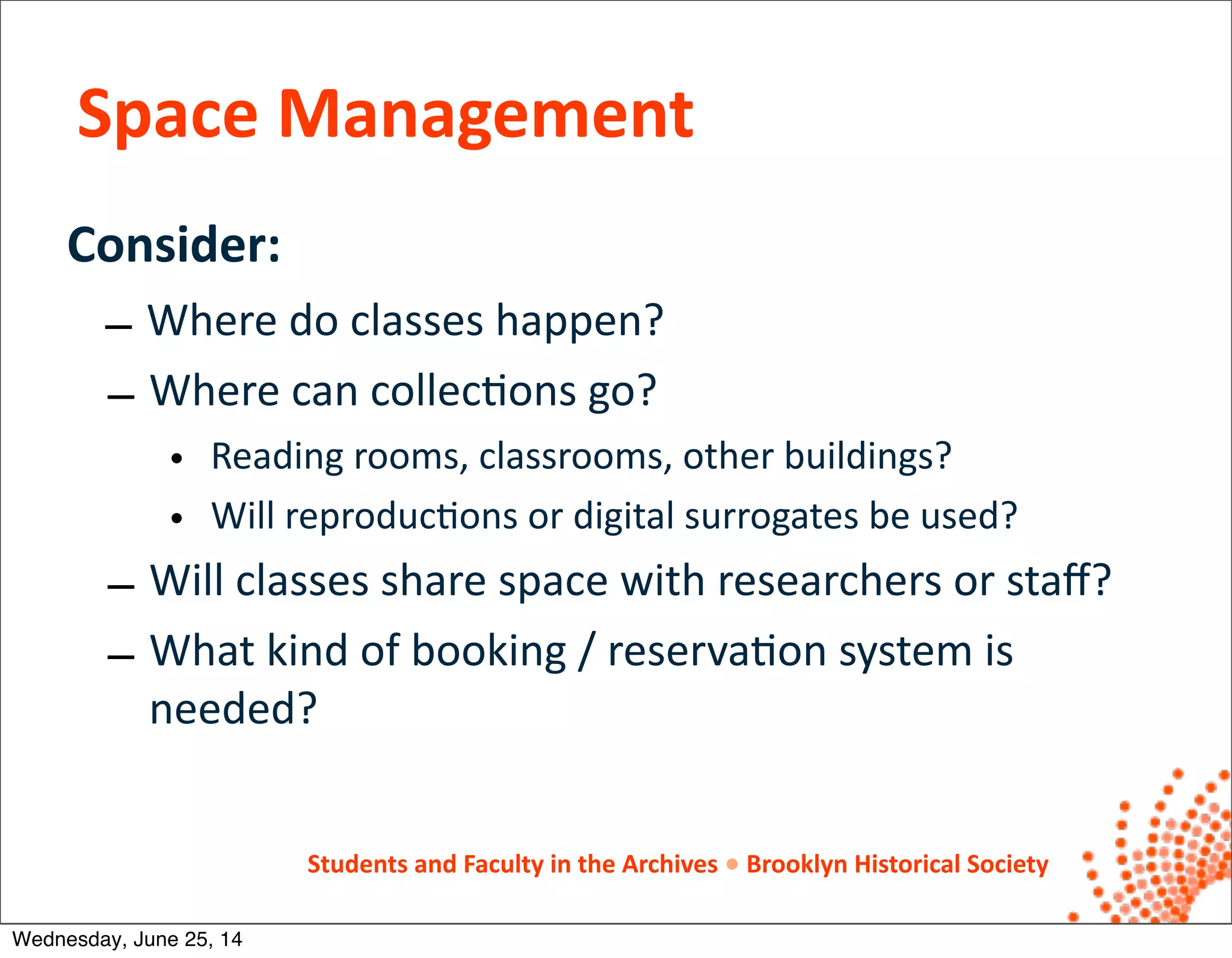 Space Management

Consider:

– Where do classes happen?
– Where can collections go?
• Reading rooms, classrooms, other buildings?
• Will reproductions or digital surrogates be used?
– Will classes share space with researchers or staff?
– What kind of booking / reservation system is needed?

Students and Faculty in the Archives • Brooklyn Historical Society

Wednesday, June 25, 14